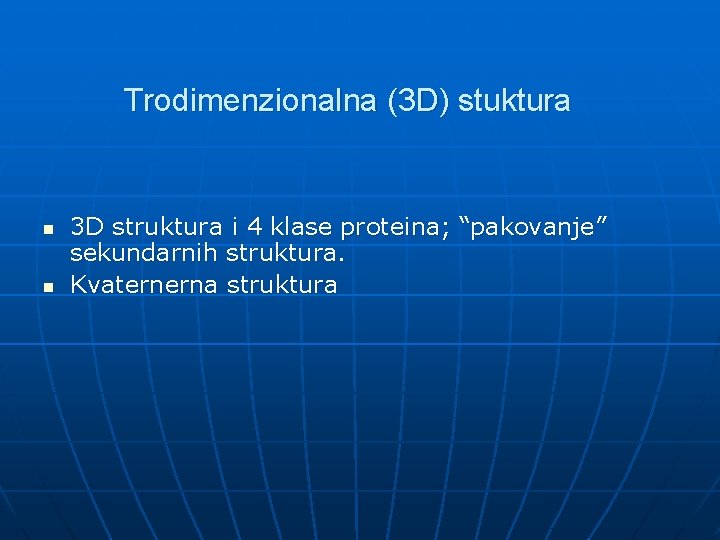 Trodimenzionalna (3D) stuktura

- 3D struktura i 4 klase proteina; “pakovanje” sekundarnih struktura.
- Kvaternerna struktura